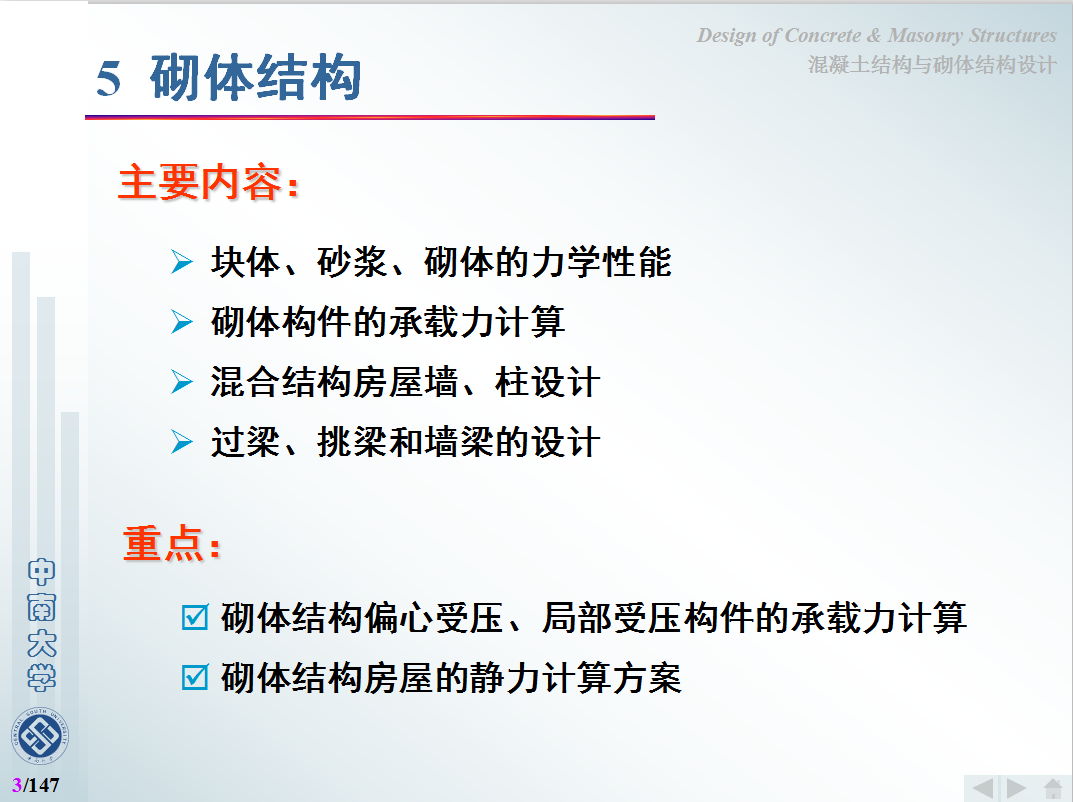 Design of Concrete & Masonry Structures
混凝土结构与砌体结构设计

5 砌体结构

主要内容：

➢ 块体、砂浆、砌体的力学性能
➢ 砌体构件的承载力计算
➢ 混合结构房屋墙、柱设计
➢ 过梁、挑梁和墙梁的设计

重点：

☑ 砌体结构偏心受压、局部受压构件的承载力计算
☑ 砌体结构房屋的静力计算方案

中南大学

CENTRAL SOUTH UNIVERSITY

3/147